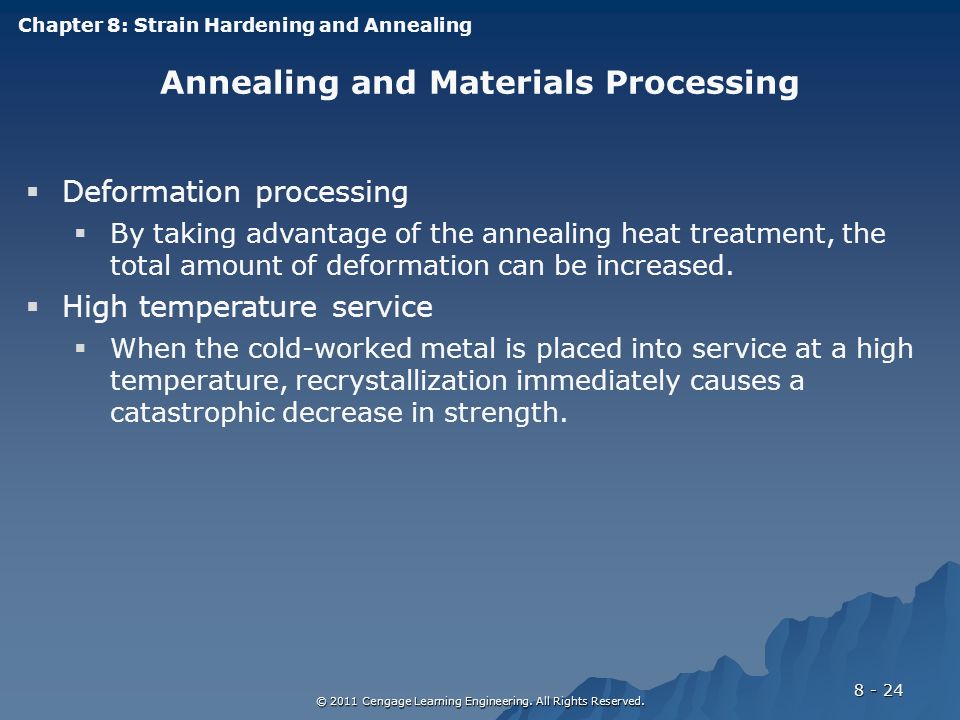 Chapter 8: Strain Hardening and Annealing

Annealing and Materials Processing

▪ Deformation processing
  ▪ By taking advantage of the annealing heat treatment, the total amount of deformation can be increased.
▪ High temperature service
  ▪ When the cold-worked metal is placed into service at a high temperature, recrystallization immediately causes a catastrophic decrease in strength.

© 2011 Cengage Learning Engineering. All Rights Reserved.

8 - 24